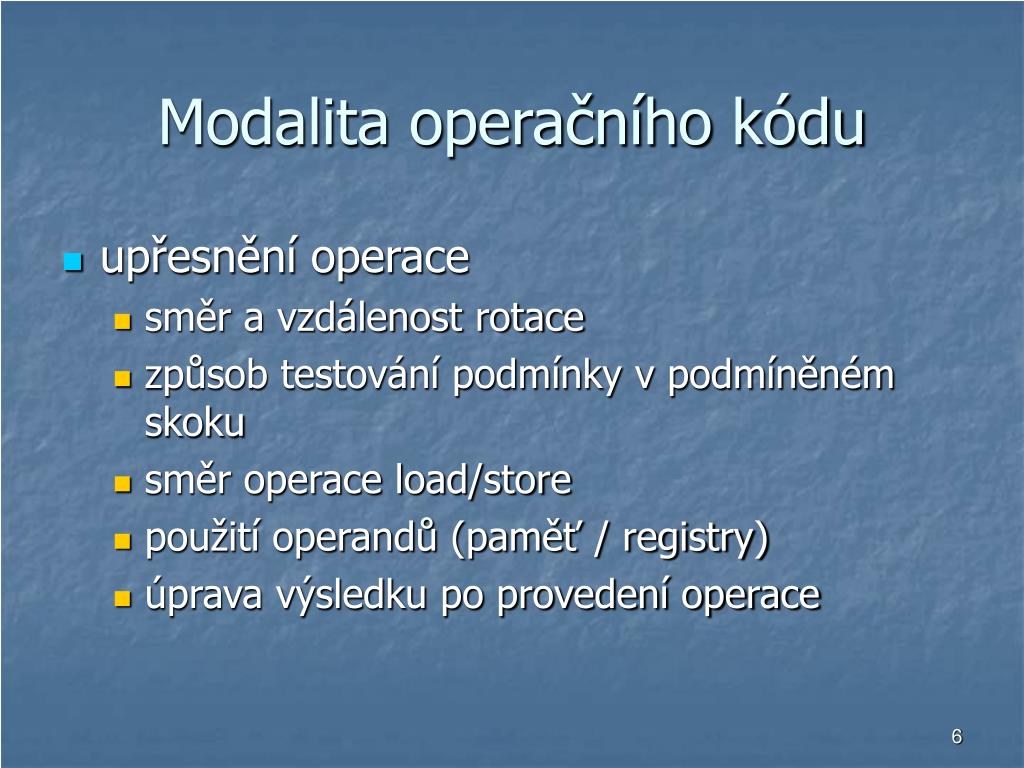 Modalita operačního kódu

- upřesnění operace
  - směr a vzdálenost rotace
  - způsob testování podmínky v podmíněném skoku
  - směr operace load/store
  - použití operandů (paměť / registry)
  - úprava výsledku po provedení operace

6